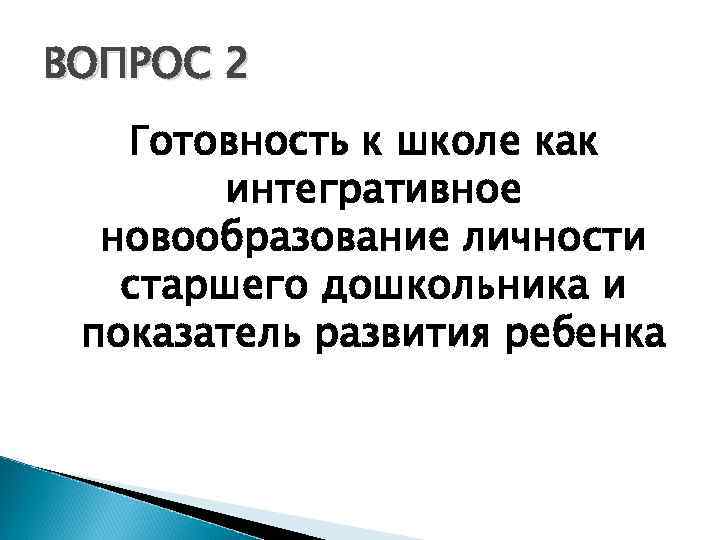 ВОПРОС 2

Готовность к школе как интегративное новообразование личности старшего дошкольника и показатель развития ребенка